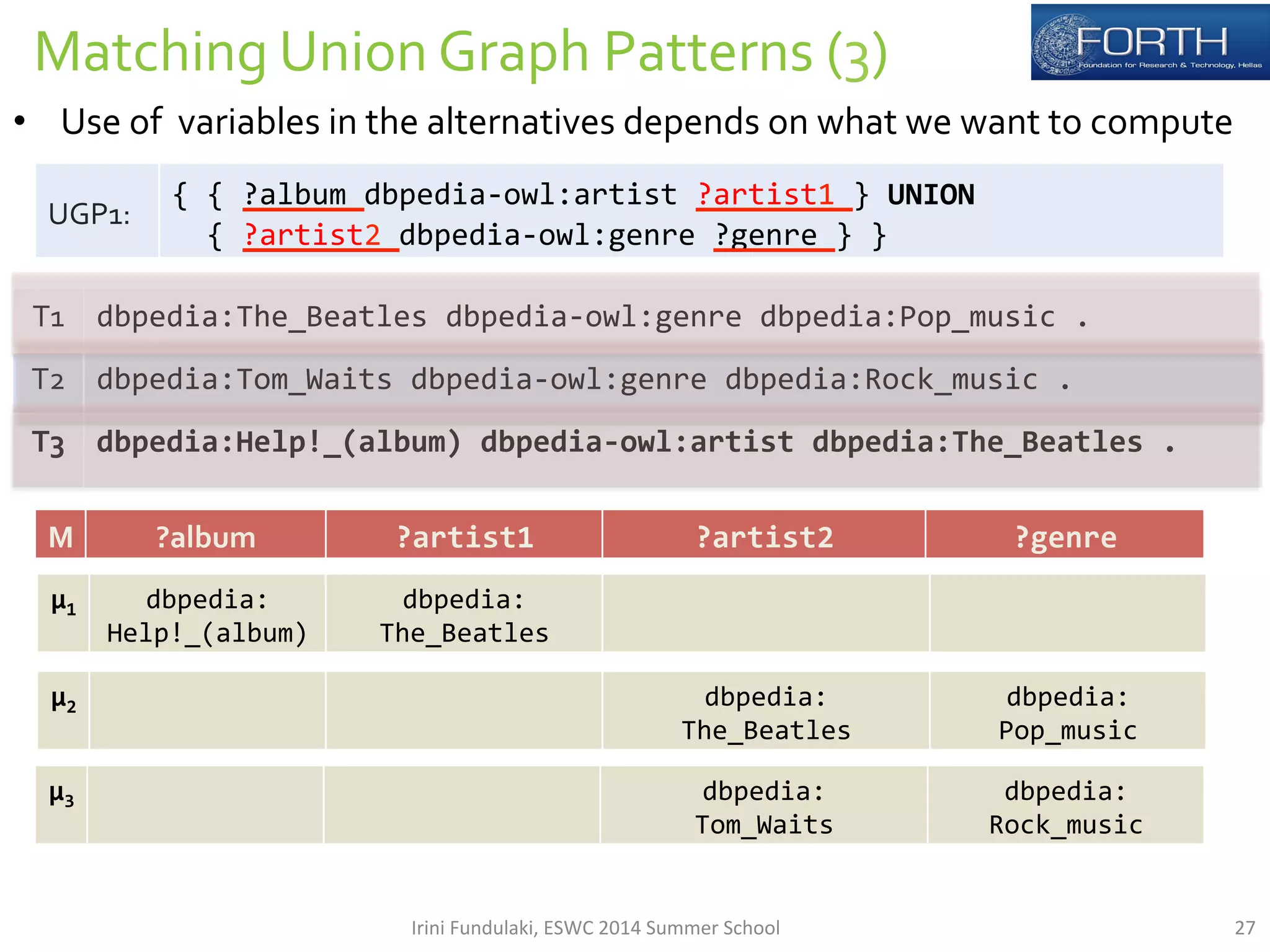 Matching Union Graph Patterns (3)

FORTH
Foundation for Research & Technology, Hellas

• Use of variables in the alternatives depends on what we want to compute

| UGP1: | { { ?album dbpedia-owl:artist ?artist1 } UNION { ?artist2 dbpedia-owl:genre ?genre } } |
|---|---|

| T1 | dbpedia:The_Beatles dbpedia-owl:genre dbpedia:Pop_music . |
|---|---|
| T2 | dbpedia:Tom_Waits dbpedia-owl:genre dbpedia:Rock_music . |
| T3 | dbpedia:Help!_(album) dbpedia-owl:artist dbpedia:The_Beatles . |

| M | ?album | ?artist1 | ?artist2 | ?genre |
|---|---|---|---|---|
| $\mu_1$ | dbpedia: Help!_(album) | dbpedia: The_Beatles | | |
| $\mu_2$ | | | dbpedia: The_Beatles | dbpedia: Pop_music |
| $\mu_3$ | | | dbpedia: Tom_Waits | dbpedia: Rock_music |

Irini Fundulaki, ESWC 2014 Summer School

27